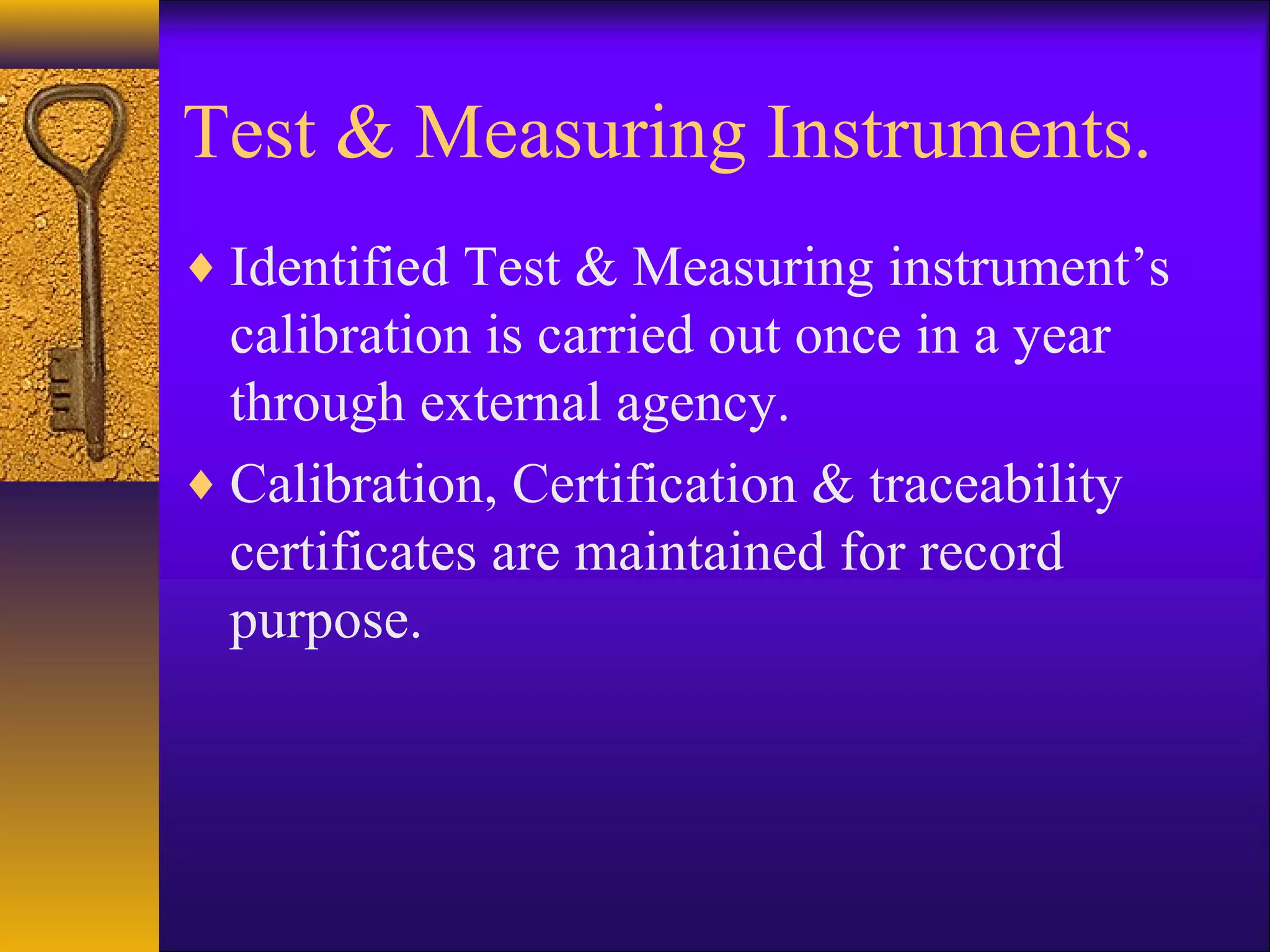 Test & Measuring Instruments.

♦ Identified Test & Measuring instrument’s calibration is carried out once in a year through external agency.

♦ Calibration, Certification & traceability certificates are maintained for record purpose.